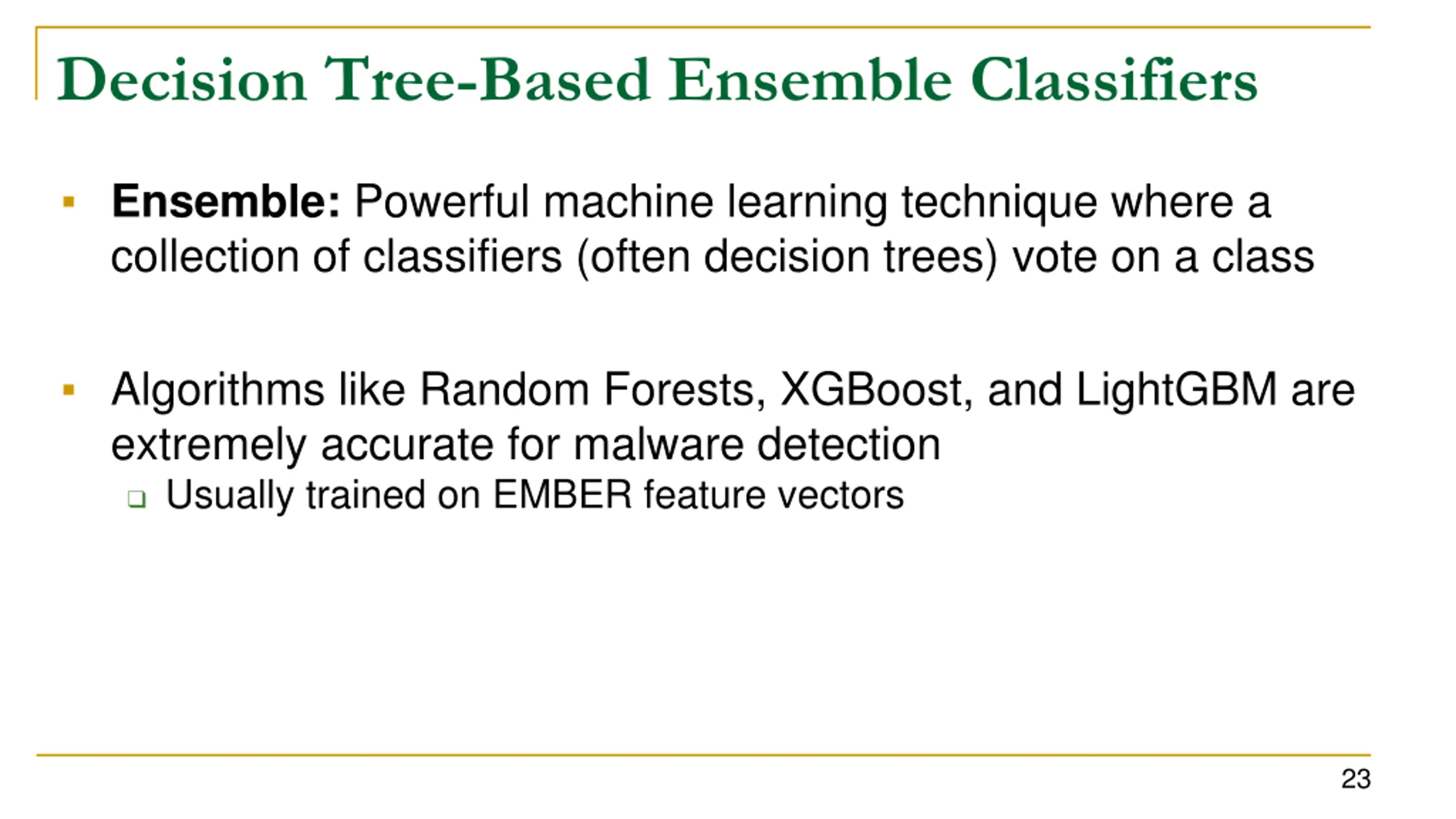 Decision Tree-Based Ensemble Classifiers

Ensemble: Powerful machine learning technique where a collection of classifiers (often decision trees) vote on a class

Algorithms like Random Forests, XGBoost, and LightGBM are extremely accurate for malware detection

Usually trained on EMBER feature vectors

23